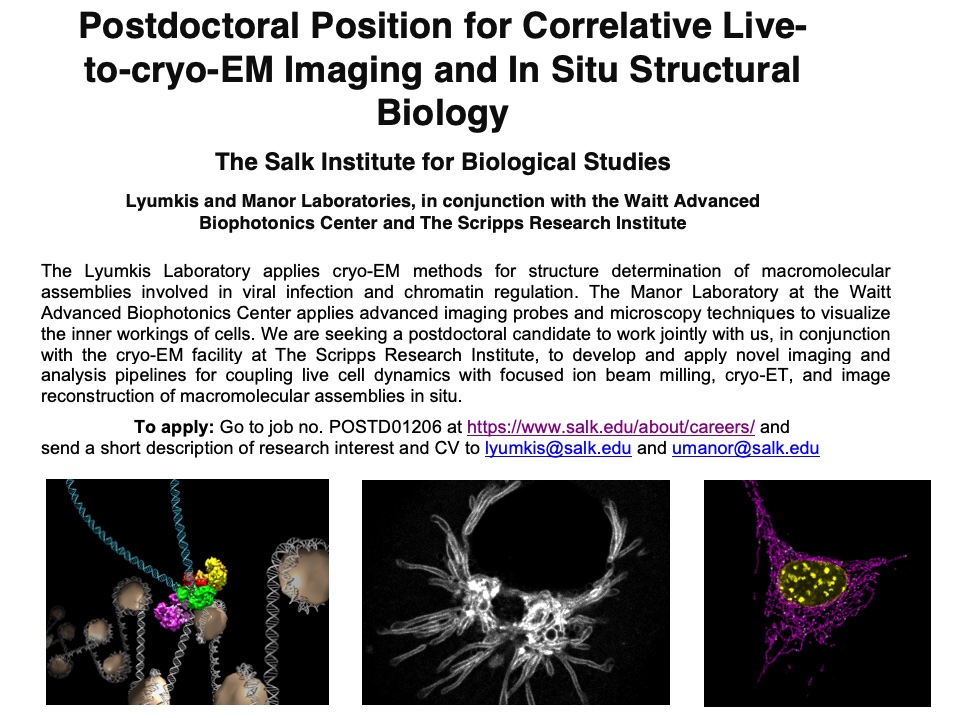 Postdoctoral Position for Correlative Live-to-cryo-EM Imaging and In Situ Structural Biology

The Salk Institute for Biological Studies

Lyumkis and Manor Laboratories, in conjunction with the Waitt Advanced Biophotonics Center and The Scripps Research Institute

The Lyumkis Laboratory applies cryo-EM methods for structure determination of macromolecular assemblies involved in viral infection and chromatin regulation. The Manor Laboratory at the Waitt Advanced Biophotonics Center applies advanced imaging probes and microscopy techniques to visualize the inner workings of cells. We are seeking a postdoctoral candidate to work jointly with us, in conjunction with the cryo-EM facility at The Scripps Research Institute, to develop and apply novel imaging and analysis pipelines for coupling live cell dynamics with focused ion beam milling, cryo-ET, and image reconstruction of macromolecular assemblies in situ.

To apply: Go to job no. POSTD01206 at https://www.salk.edu/about/careers/ and send a short description of research interest and CV to lyumkis@salk.edu and umanor@salk.edu